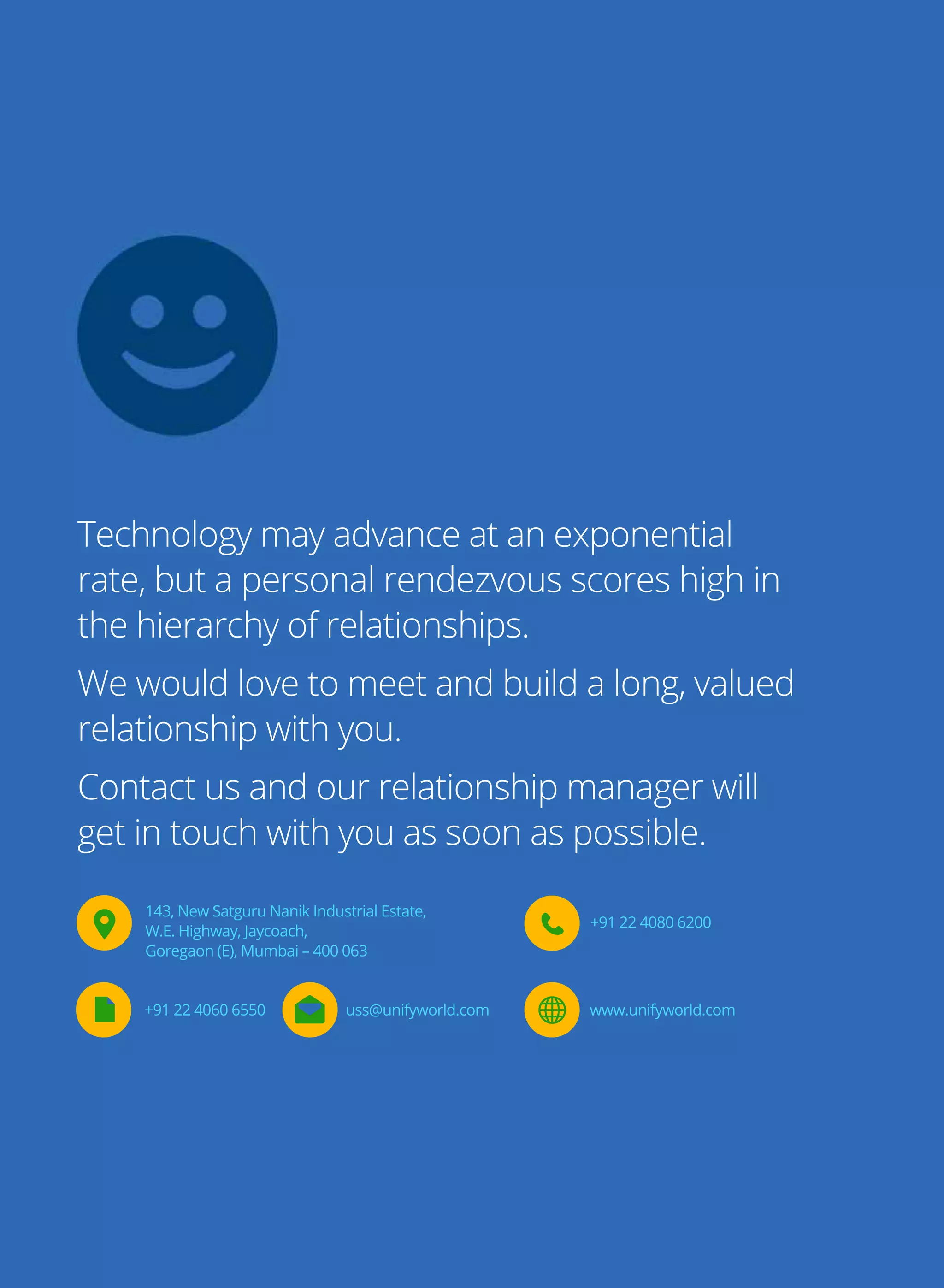 Technology may advance at an exponential rate, but a personal rendezvous scores high in the hierarchy of relationships.

We would love to meet and build a long, valued relationship with you.

Contact us and our relationship manager will get in touch with you as soon as possible.

143, New Satguru Nanik Industrial Estate,
W.E. Highway, Jaycoach,
Goregaon (E), Mumbai – 400 063

+91 22 4080 6200

+91 22 4060 6550

uss@unifyworld.com

www.unifyworld.com